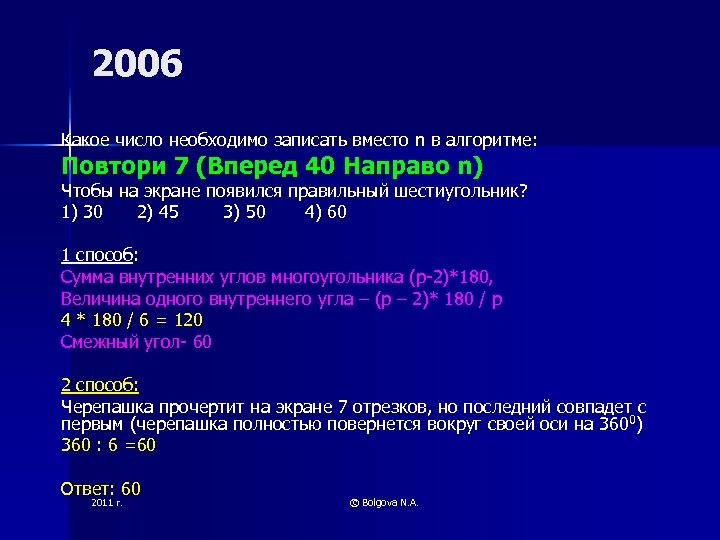 2006

Какое число необходимо записать вместо n в алгоритме:
Повтори 7 (Вперед 40 Направо n)
Чтобы на экране появился правильный шестиугольник?
1) 30 2) 45 3) 50 4) 60

1 способ:
Сумма внутренних углов многоугольника (p-2)*180,
Величина одного внутреннего угла – (p – 2)* 180 / p
4 * 180 / 6 = 120
Смежный угол- 60

2 способ:
Черепашка прочертит на экране 7 отрезков, но последний совпадет с первым (черепашка полностью повернется вокруг своей оси на $360^0$)
360 : 6 =60

Ответ: 60

2011 г. © Bolgova N.A.